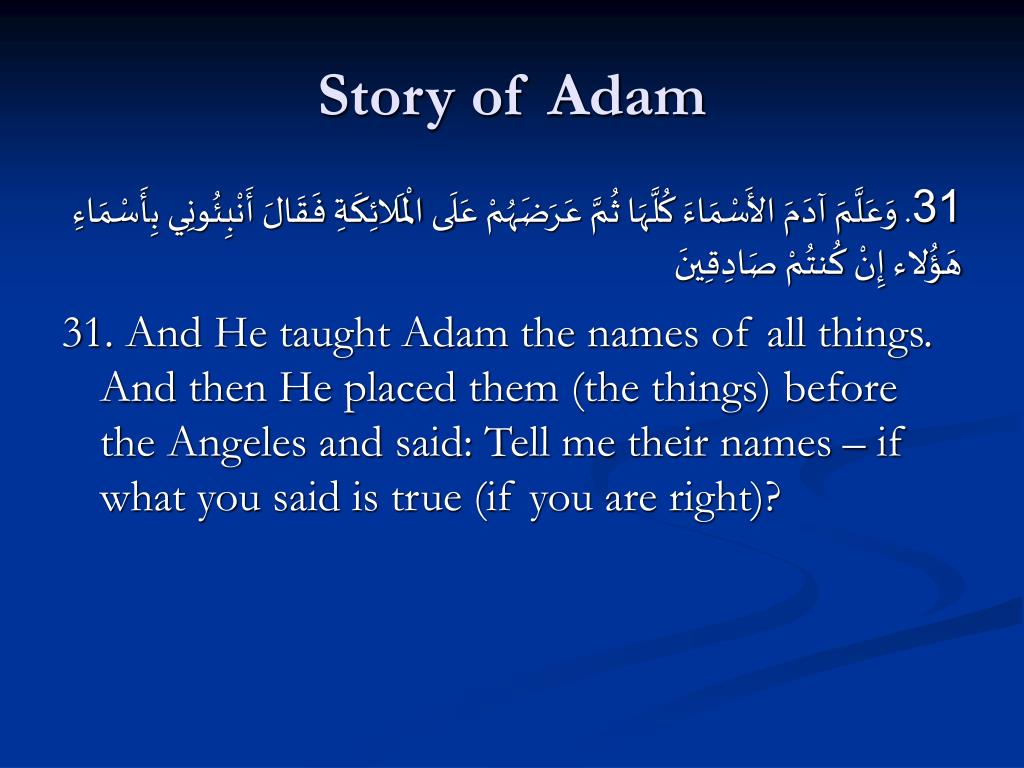 Story of Adam

31. وَعَلَّمَ آدَمَ الأَسْمَاءَ كُلَّهَا ثُمَّ عَرَضَهُمْ عَلَى الْمَلائِكَةِ فَقَالَ أَنْبِئُونِي بِأَسْمَاءِ هَؤُلاء إِنْ كُنتُمْ صَادِقِينَ

31. And He taught Adam the names of all things. And then He placed them (the things) before the Angeles and said: Tell me their names – if what you said is true (if you are right)?